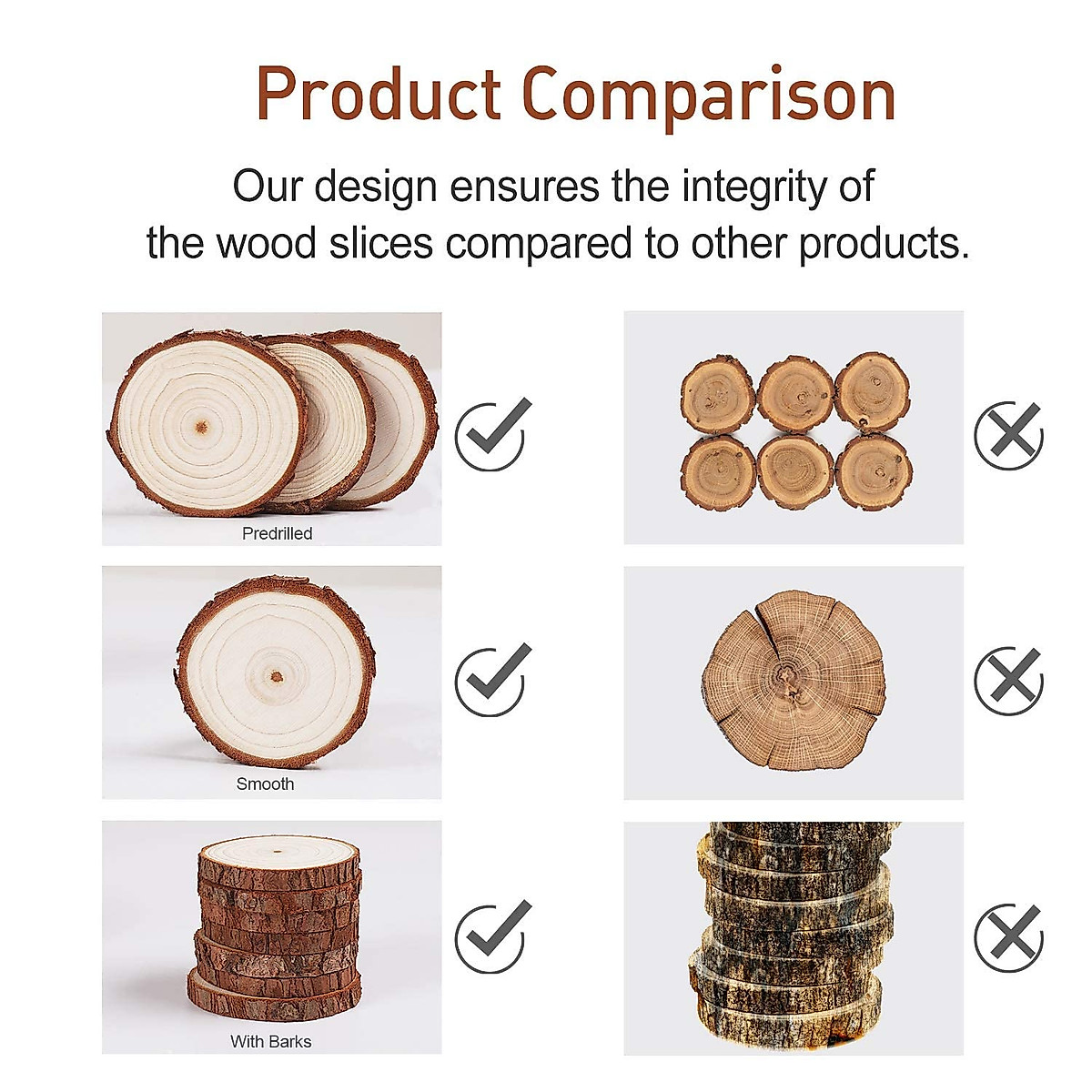 Product Comparison

Our design ensures the integrity of the wood slices compared to other products.

Predrilled

Smooth

With Barks